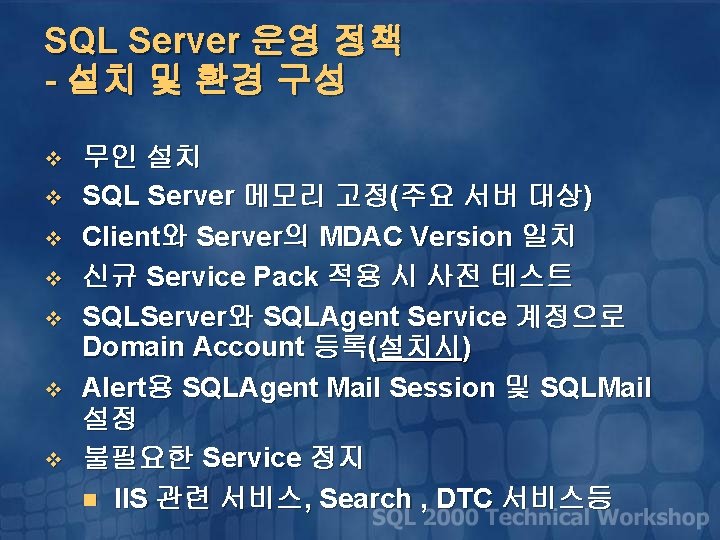 SQL Server 운영 정책
- 설치 및 환경 구성

❖ 무인 설치
❖ SQL Server 메모리 고정(주요 서버 대상)
❖ Client와 Server의 MDAC Version 일치
❖ 신규 Service Pack 적용 시 사전 테스트
❖ SQLServer와 SQLAgent Service 계정으로 Domain Account 등록(설치시)
❖ Alert용 SQLAgent Mail Session 및 SQLMail 설정
❖ 불필요한 Service 정지
■ IIS 관련 서비스, Search , DTC 서비스등

SQL 2000 Technical Workshop